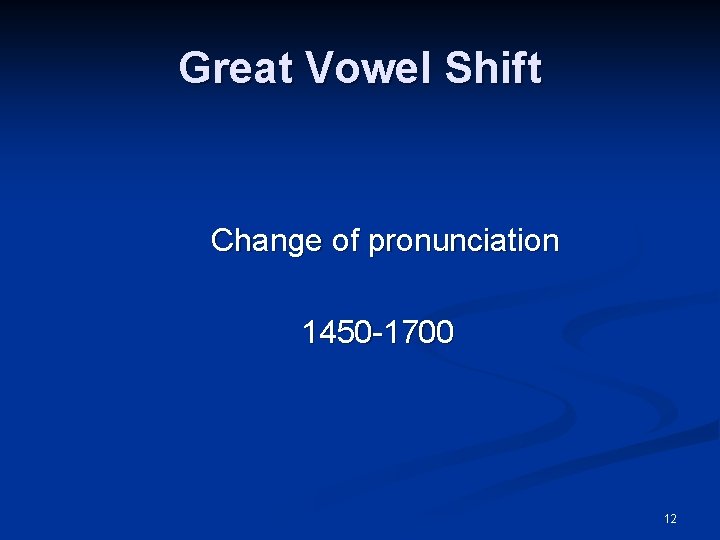 Great Vowel Shift

Change of pronunciation

1450-1700

12